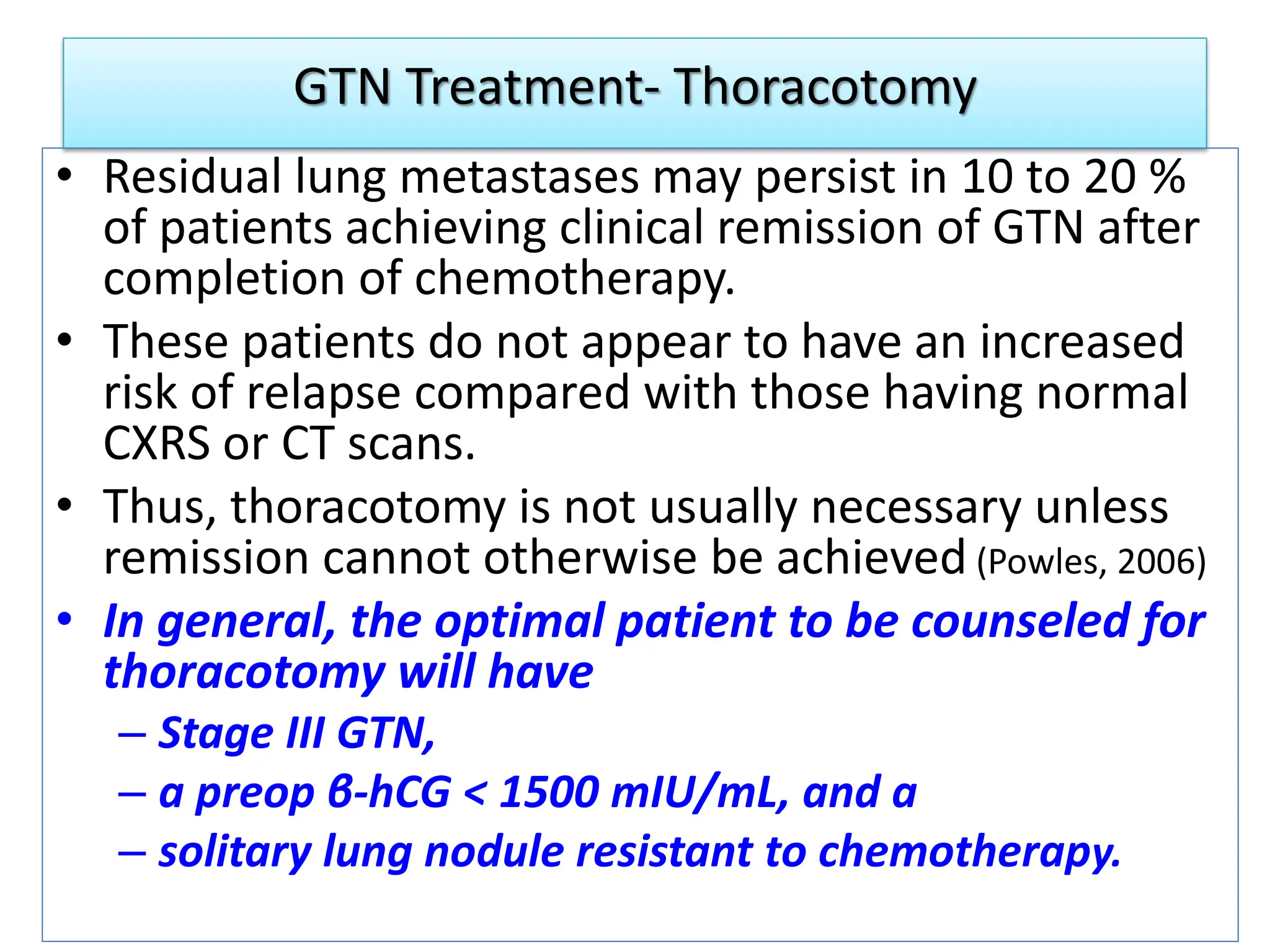 GTN Treatment- Thoracotomy

• Residual lung metastases may persist in 10 to 20 % of patients achieving clinical remission of GTN after completion of chemotherapy.

• These patients do not appear to have an increased risk of relapse compared with those having normal CXRS or CT scans.

• Thus, thoracotomy is not usually necessary unless remission cannot otherwise be achieved (Powles, 2006)

• In general, the optimal patient to be counseled for thoracotomy will have

– Stage III GTN,

– a preop β-hCG < 1500 mIU/mL, and a

– solitary lung nodule resistant to chemotherapy.